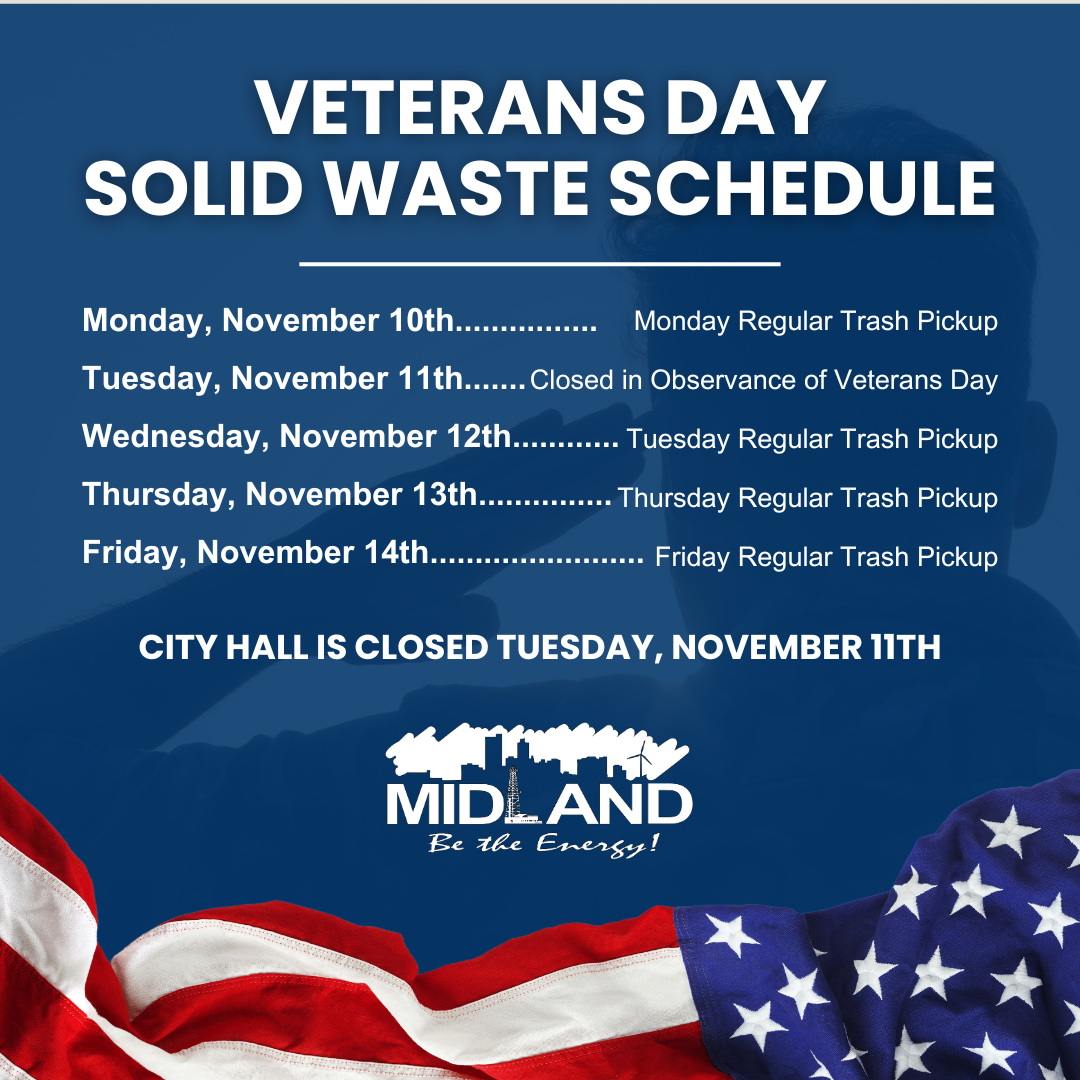 VETERANS DAY
SOLID WASTE SCHEDULE

Monday, November 10th................ Monday Regular Trash Pickup

Tuesday, November 11th....... Closed in Observance of Veterans Day

Wednesday, November 12th............ Tuesday Regular Trash Pickup

Thursday, November 13th............... Thursday Regular Trash Pickup

Friday, November 14th........................ Friday Regular Trash Pickup

CITY HALL IS CLOSED TUESDAY, NOVEMBER 11TH

MIDLAND
Be the Energy!